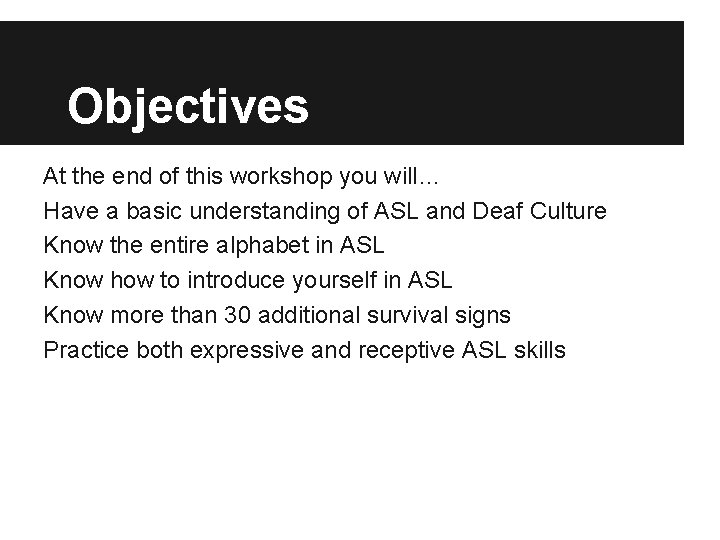 Objectives

At the end of this workshop you will…
Have a basic understanding of ASL and Deaf Culture
Know the entire alphabet in ASL
Know how to introduce yourself in ASL
Know more than 30 additional survival signs
Practice both expressive and receptive ASL skills